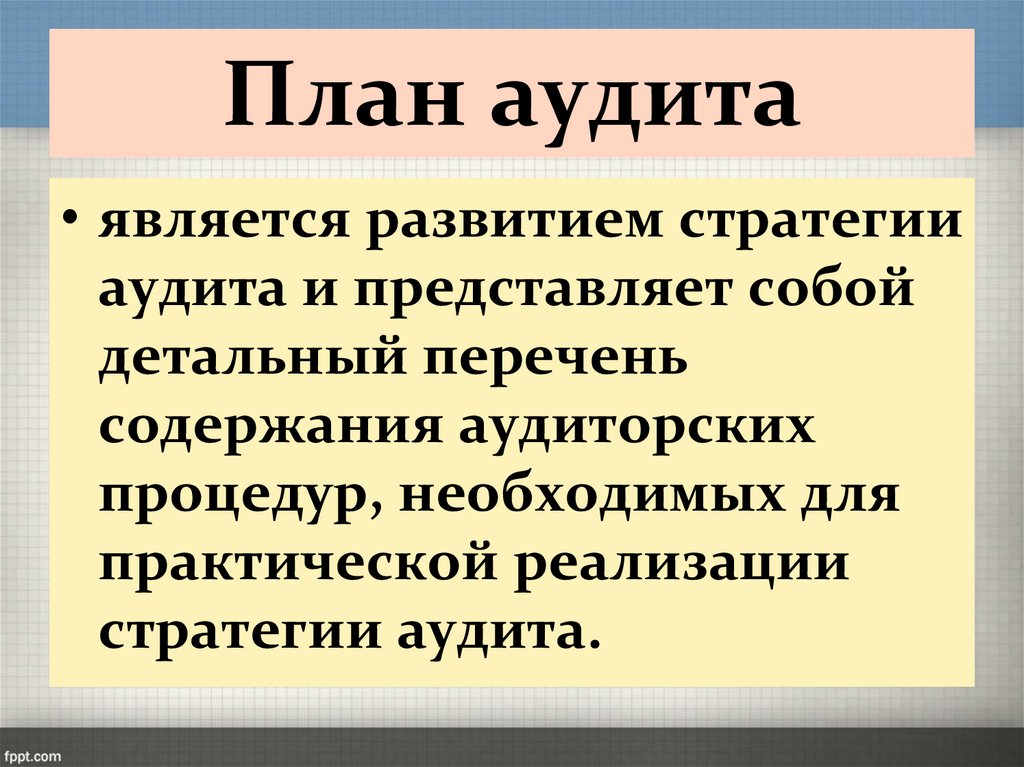 План аудита

• является развитием стратегии аудита и представляет собой детальный перечень содержания аудиторских процедур, необходимых для практической реализации стратегии аудита.

fppt.com